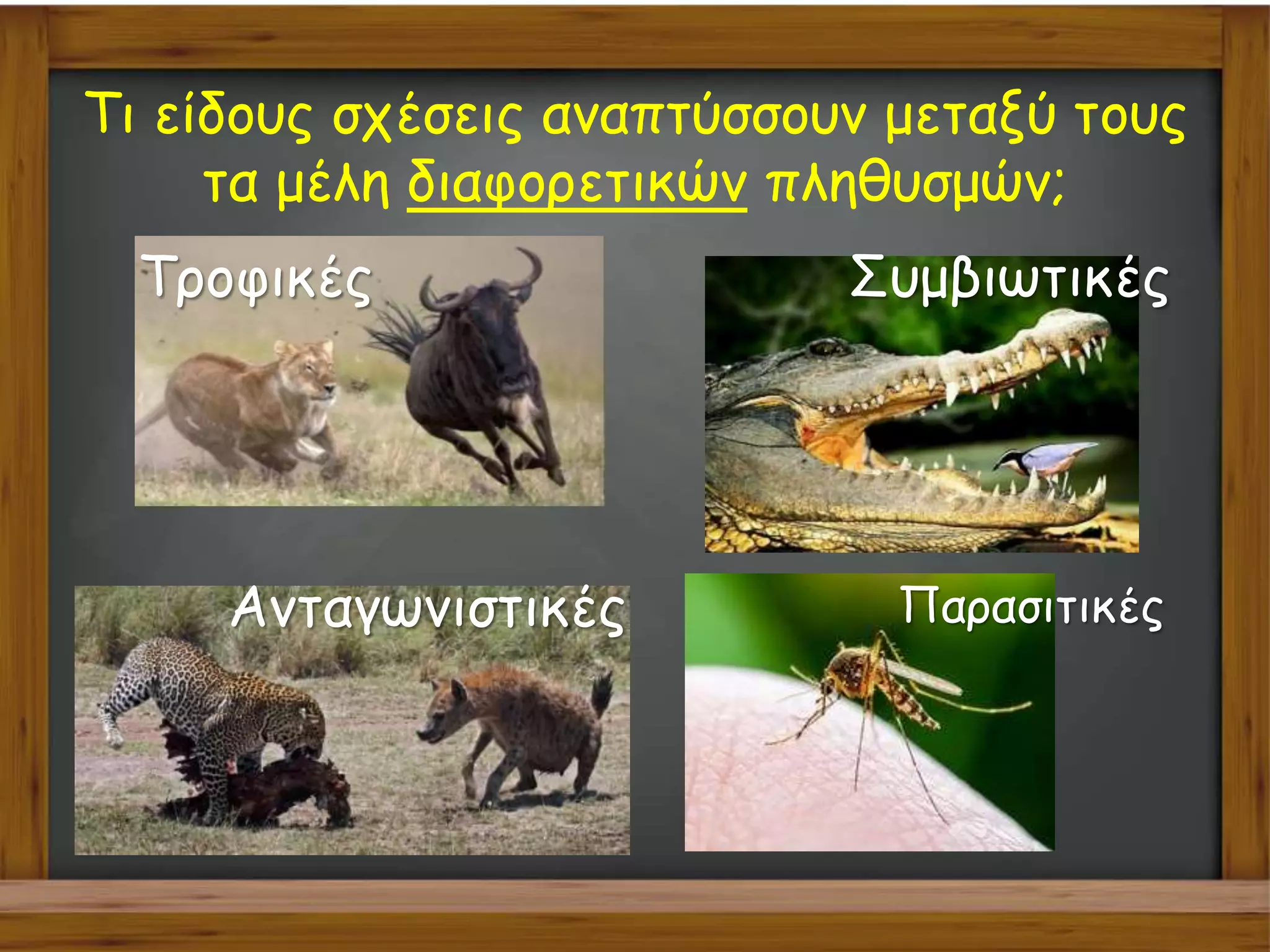 Τι είδους σχέσεις αναπτύσσουν μεταξύ τους τα μέλη διαφορετικών πληθυσμών;

Τροφικές

Συμβιωτικές

Ανταγωνιστικές

Παρασιτικές